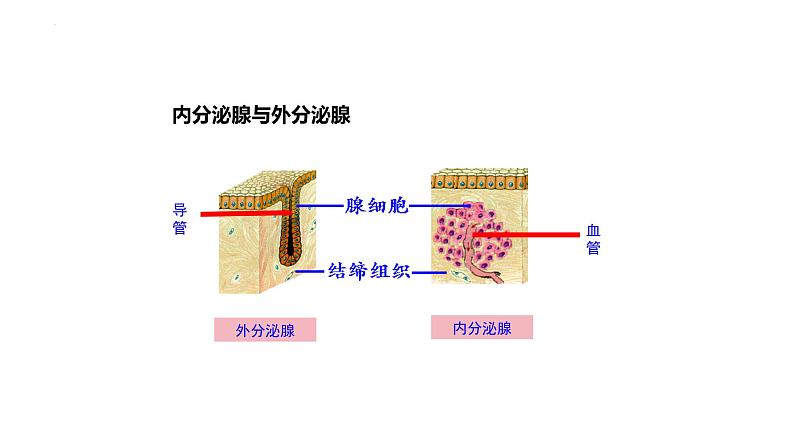 内分泌腺与外分泌腺

导管

腺细胞

血管

结缔组织

外分泌腺

内分泌腺